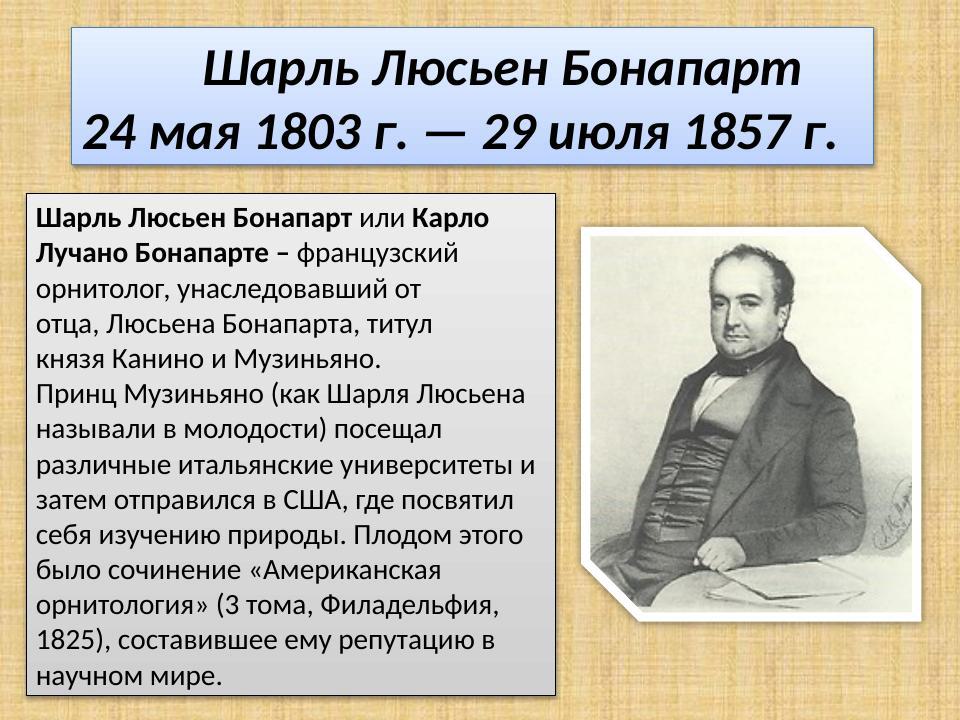 Шарль Люсьен Бонапарт
24 мая 1803 г. — 29 июля 1857 г.

Шарль Люсьен Бонапарт или Карло Лучано Бонапарте – французский орнитолог, унаследовавший от отца, Люсьена Бонапарта, титул князя Канино и Музиньяно.
Принц Музиньяно (как Шарля Люсьена называли в молодости) посещал различные итальянские университеты и затем отправился в США, где посвятил себя изучению природы. Плодом этого было сочинение «Американская орнитология» (3 тома, Филадельфия, 1825), составившее ему репутацию в научном мире.